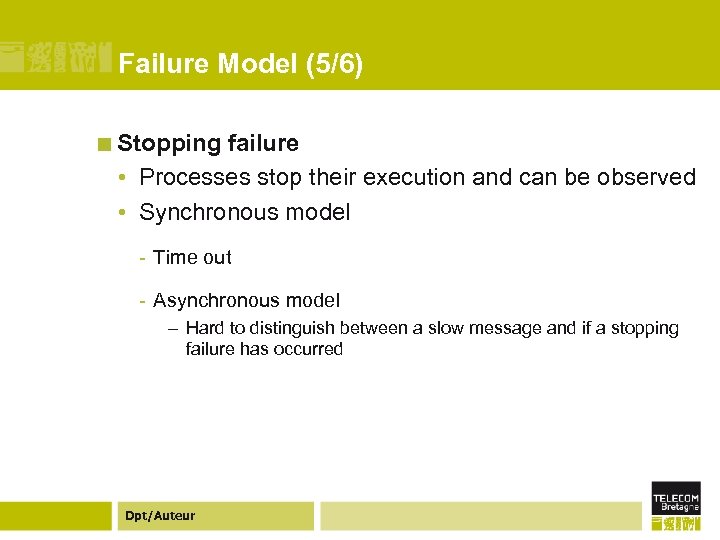 Failure Model (5/6)

Stopping failure

• Processes stop their execution and can be observed

• Synchronous model

- Time out

- Asynchronous model

– Hard to distinguish between a slow message and if a stopping failure has occurred

Dpt/Auteur

TELECOM Bretagne